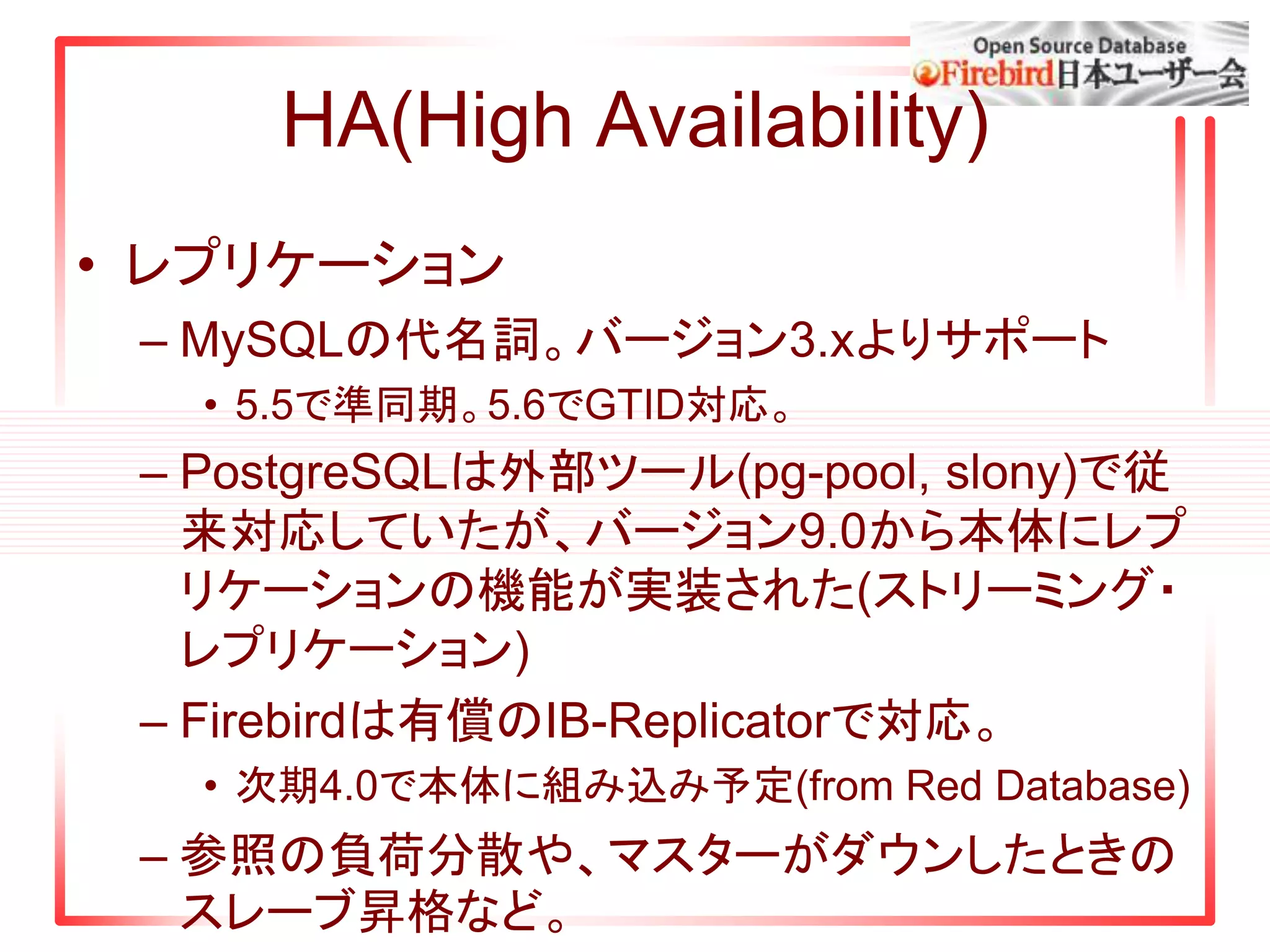 Open Source Database
Firebird日本ユーザー会

HA(High Availability)

• レプリケーション
– MySQLの代名詞。バージョン3.xよりサポート
• 5.5で準同期。5.6でGTID対応。
– PostgreSQLは外部ツール(pg-pool, slony)で従来対応していたが、バージョン9.0から本体にレプリケーションの機能が実装された(ストリーミング・レプリケーション)
– Firebirdは有償のIB-Replicatorで対応。
• 次期4.0で本体に組み込み予定(from Red Database)
– 参照の負荷分散や、マスターがダウンしたときのスレーブ昇格など。